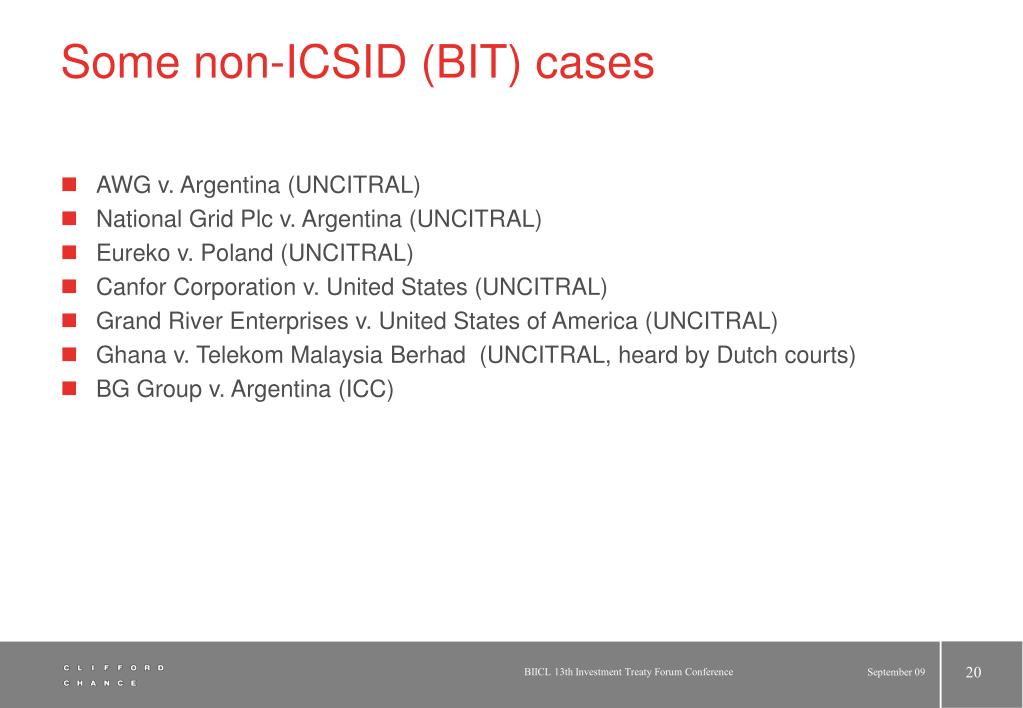 Some non-ICSID (BIT) cases

- AWG v. Argentina (UNCITRAL)
- National Grid Plc v. Argentina (UNCITRAL)
- Eureko v. Poland (UNCITRAL)
- Canfor Corporation v. United States (UNCITRAL)
- Grand River Enterprises v. United States of America (UNCITRAL)
- Ghana v. Telekom Malaysia Berhad (UNCITRAL, heard by Dutch courts)
- BG Group v. Argentina (ICC)

CLIFFORD
CHANCE

BIICL 13th Investment Treaty Forum Conference

September 09

20